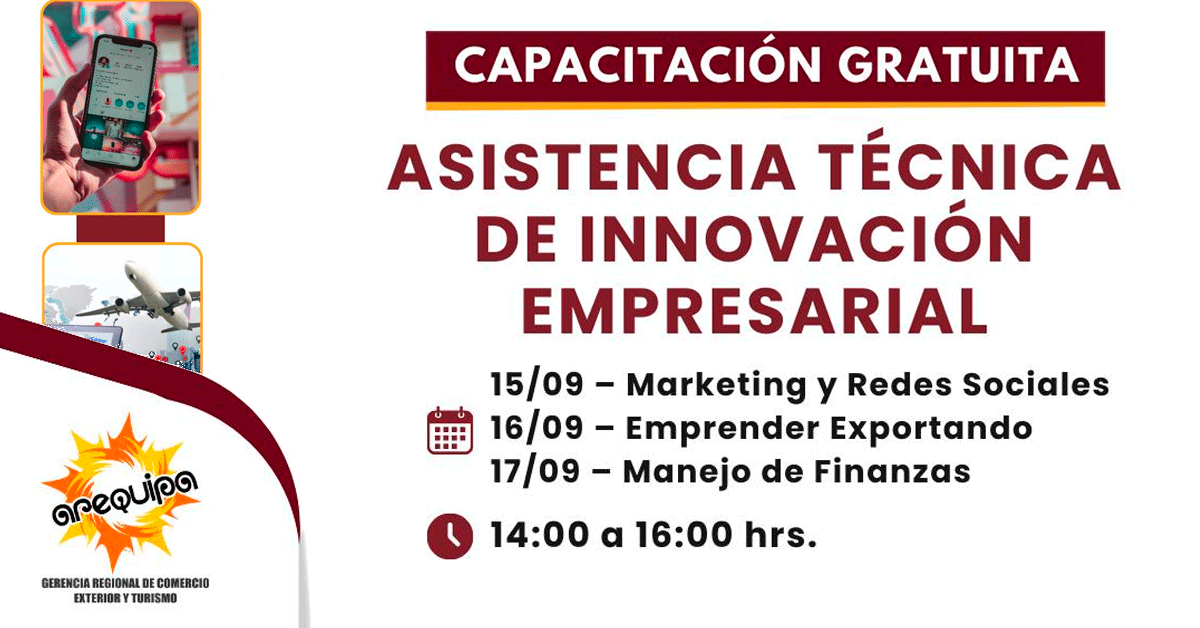 CAPACITACIÓN GRATUITA

ASISTENCIA TÉCNICA DE INNOVACIÓN EMPRESARIAL

15/09 – Marketing y Redes Sociales
16/09 – Emprender Exportando
17/09 – Manejo de Finanzas

14:00 a 16:00 hrs.

arequipa

GERENCIA REGIONAL DE COMERCIO EXTERIOR Y TURISMO